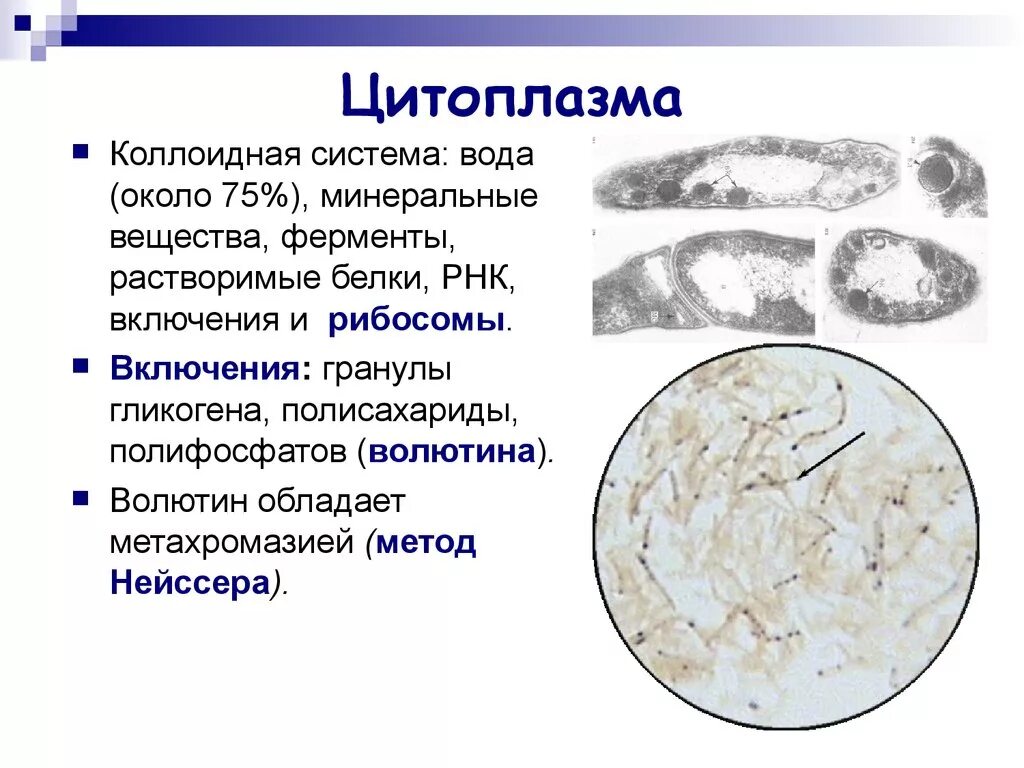 Цитоплазма

Коллоидная система: вода (около 75%), минеральные вещества, ферменты, растворимые белки, РНК, включения и рибосомы.

Включения: гранулы гликогена, полисахариды, полифосфатов (волютина).

Волютин обладает метахромазией (метод Нейссера).